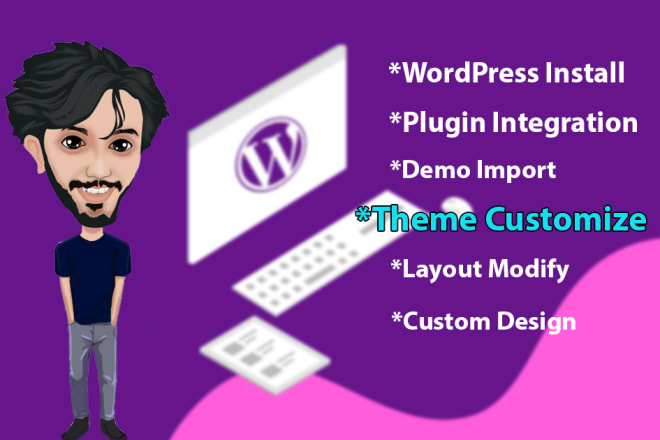 W

*WordPress Install

*Plugin Integration

*Demo Import

*Theme Customize

*Layout Modify

*Custom Design